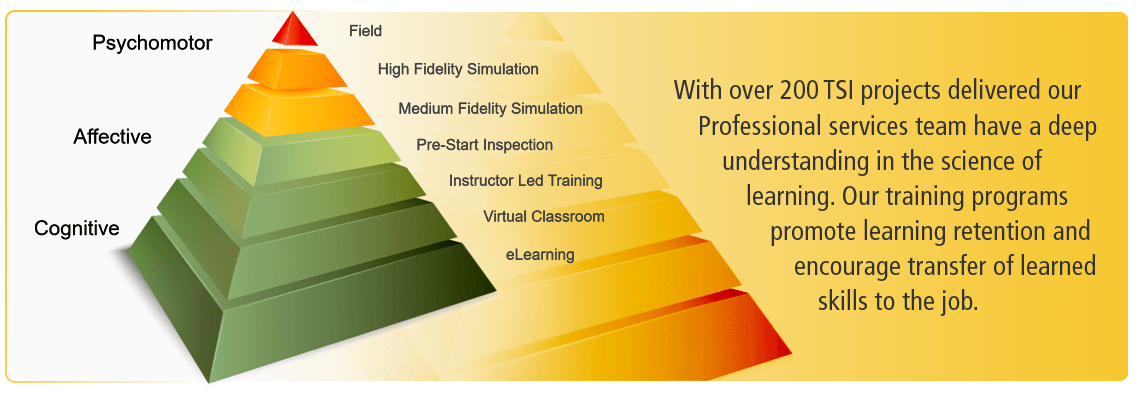 Psychomotor

Affective

Cognitive

Field

High Fidelity Simulation

Medium Fidelity Simulation

Pre-Start Inspection

Instructor Led Training

Virtual Classroom

eLearning

With over 200 TSI projects delivered our Professional services team have a deep understanding in the science of learning. Our training programs promote learning retention and encourage transfer of learned skills to the job.